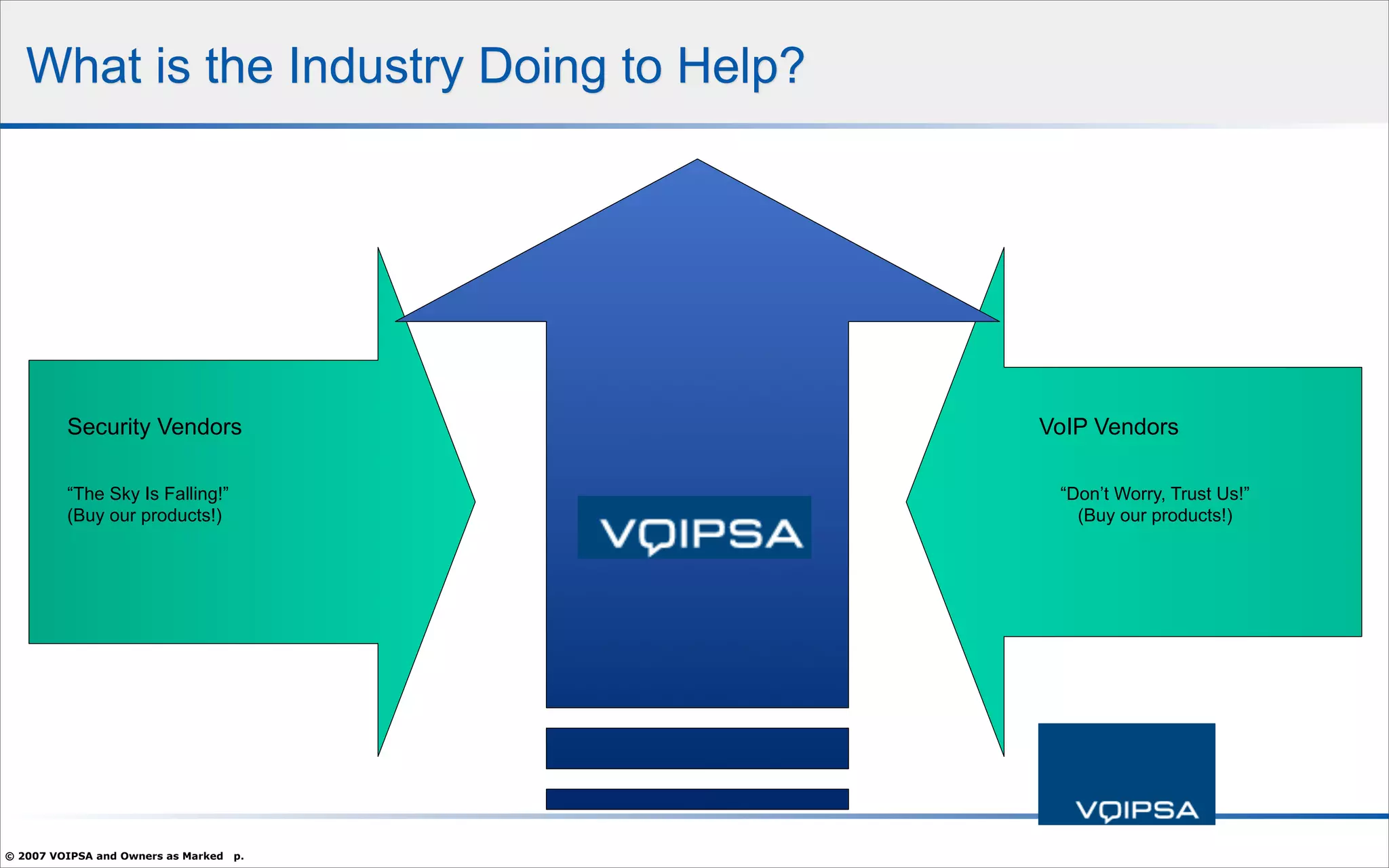 What is the Industry Doing to Help?

Security Vendors

“The Sky Is Falling!”
(Buy our products!)

VOIPSA

VoIP Vendors

“Don’t Worry, Trust Us!”
(Buy our products!)

VOIPSA

© 2007 VOIPSA and Owners as Marked p.